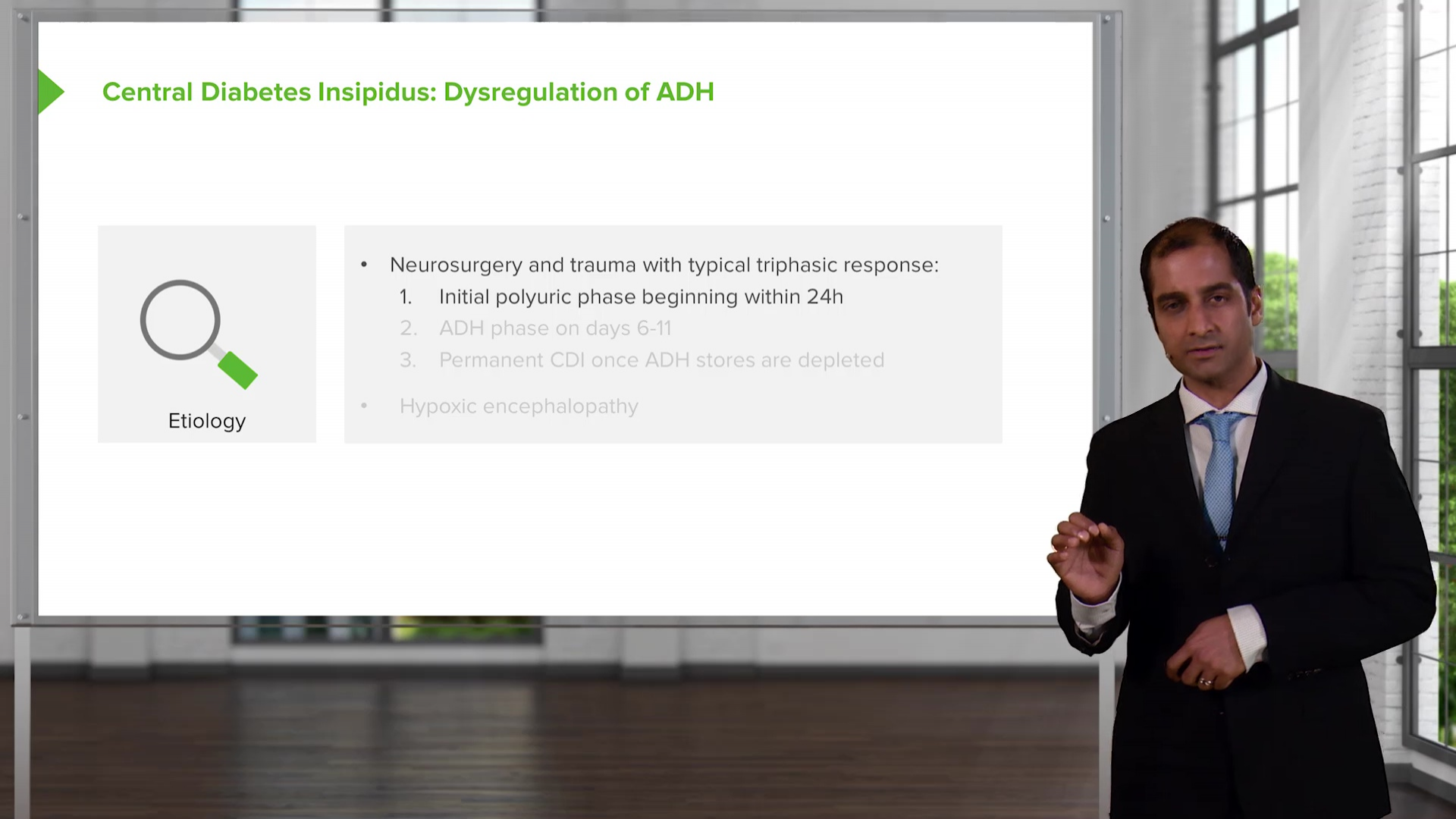 Central Diabetes Insipidus: Dysregulation of ADH

Etiology

• Neurosurgery and trauma with typical triphasic response:
1. Initial polyuric phase beginning within 24h
2. ADH phase on days 6-11
3. Permanent CDI once ADH stores are depleted

• Hypoxic encephalopathy